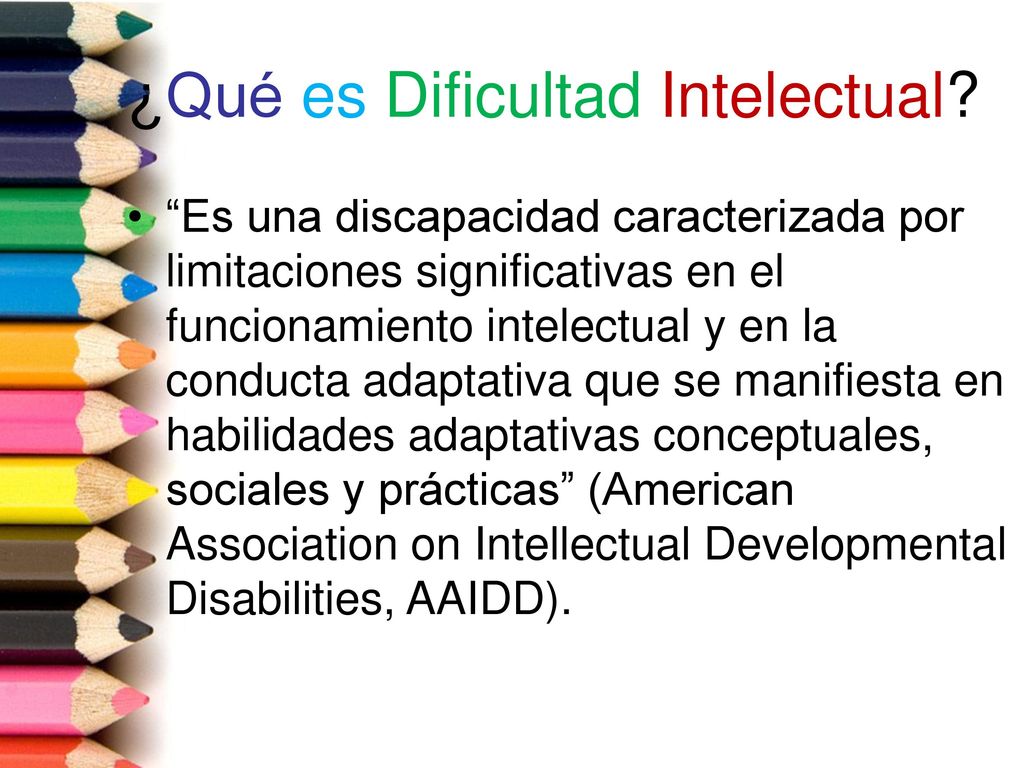 ¿Qué es Dificultad Intelectual?

• “Es una discapacidad caracterizada por limitaciones significativas en el funcionamiento intelectual y en la conducta adaptativa que se manifiesta en habilidades adaptativas conceptuales, sociales y prácticas” (American Association on Intellectual Developmental Disabilities, AAIDD).